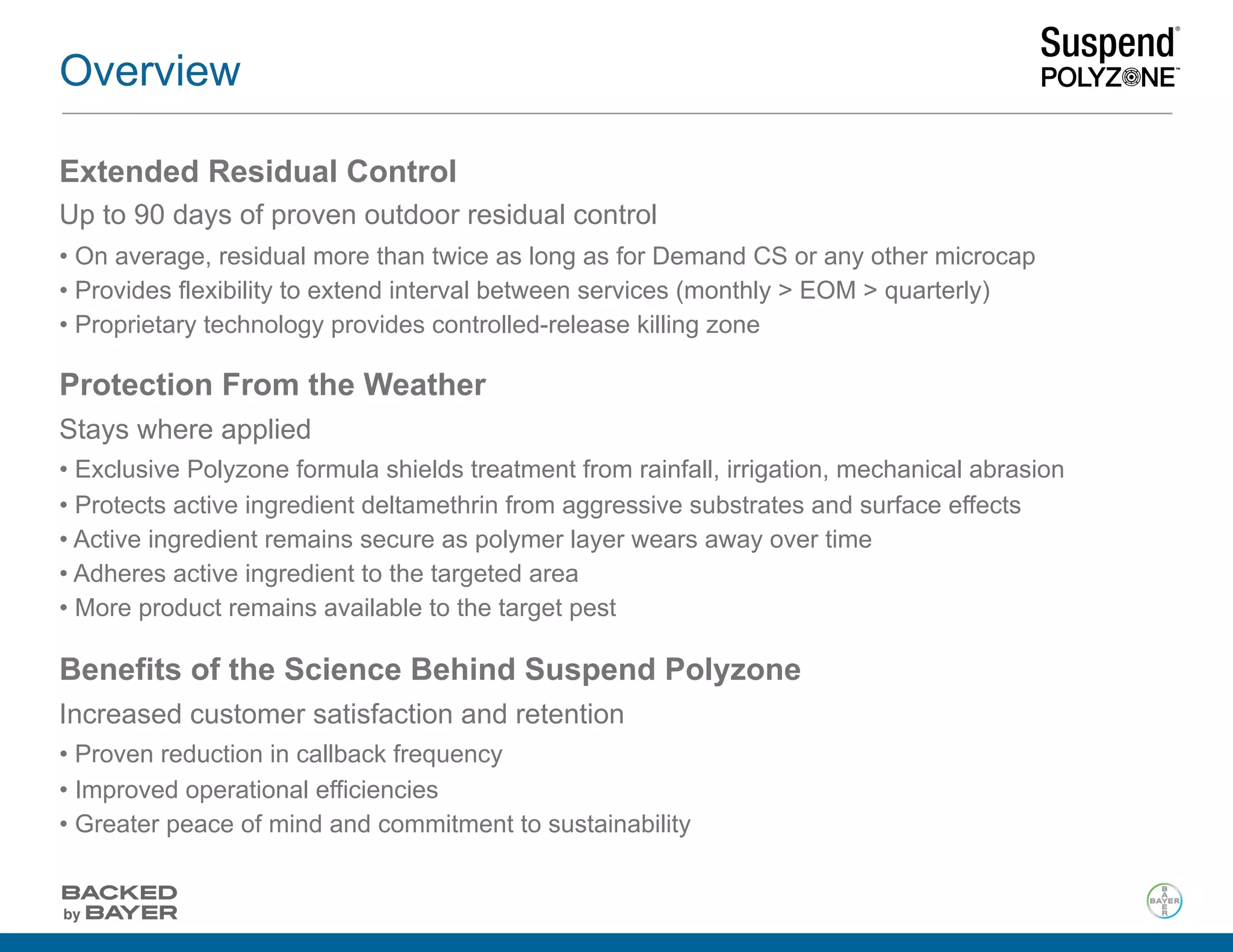 Overview

Suspend®
POLYZONE™

Extended Residual Control

Up to 90 days of proven outdoor residual control

• On average, residual more than twice as long as for Demand CS or any other microcap
• Provides flexibility to extend interval between services (monthly > EOM > quarterly)
• Proprietary technology provides controlled-release killing zone

Protection From the Weather

Stays where applied

• Exclusive Polyzone formula shields treatment from rainfall, irrigation, mechanical abrasion
• Protects active ingredient deltamethrin from aggressive substrates and surface effects
• Active ingredient remains secure as polymer layer wears away over time
• Adheres active ingredient to the targeted area
• More product remains available to the target pest

Benefits of the Science Behind Suspend Polyzone

Increased customer satisfaction and retention

• Proven reduction in callback frequency
• Improved operational efficiencies
• Greater peace of mind and commitment to sustainability

BACKED by BAYER

BAYER